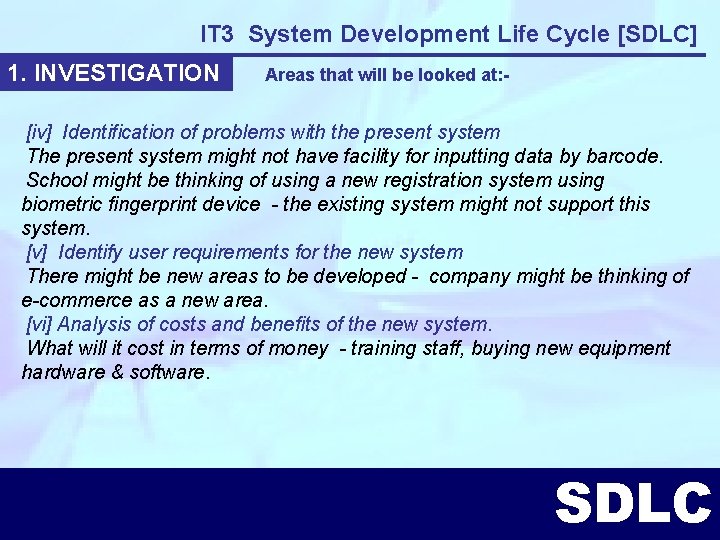 IT3 System Development Life Cycle [SDLC]

1. INVESTIGATION

Areas that will be looked at:-

[iv] Identification of problems with the present system
The present system might not have facility for inputting data by barcode. School might be thinking of using a new registration system using biometric fingerprint device - the existing system might not support this system.
[v] Identify user requirements for the new system
There might be new areas to be developed - company might be thinking of e-commerce as a new area.
[vi] Analysis of costs and benefits of the new system.
What will it cost in terms of money - training staff, buying new equipment hardware & software.

SDLC